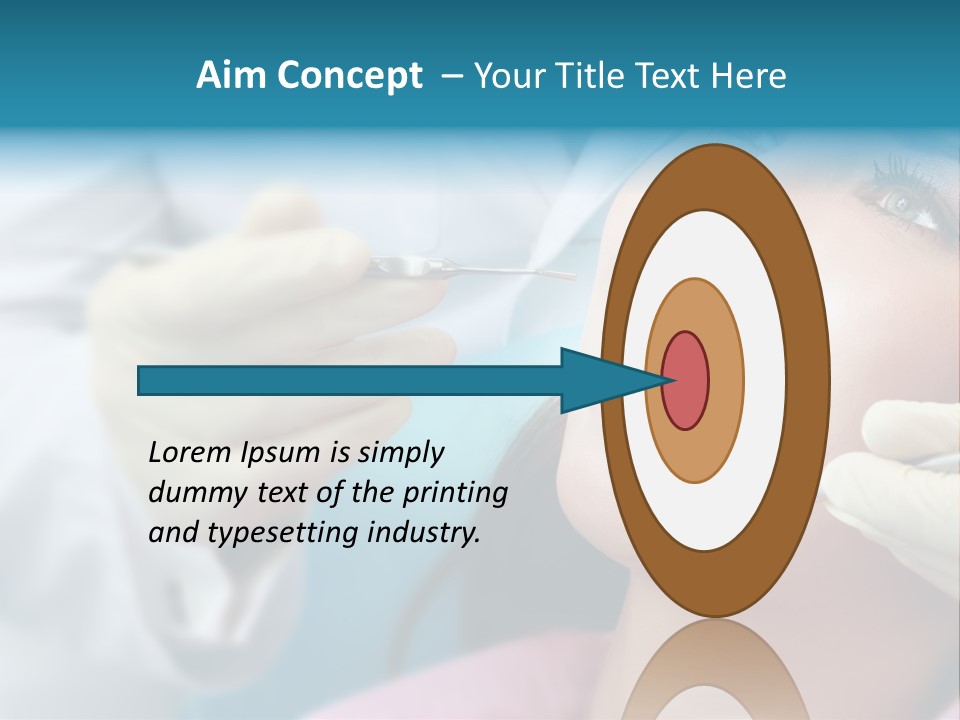 Aim Concept – Your Title Text Here

Lorem Ipsum is simply dummy text of the printing and typesetting industry.